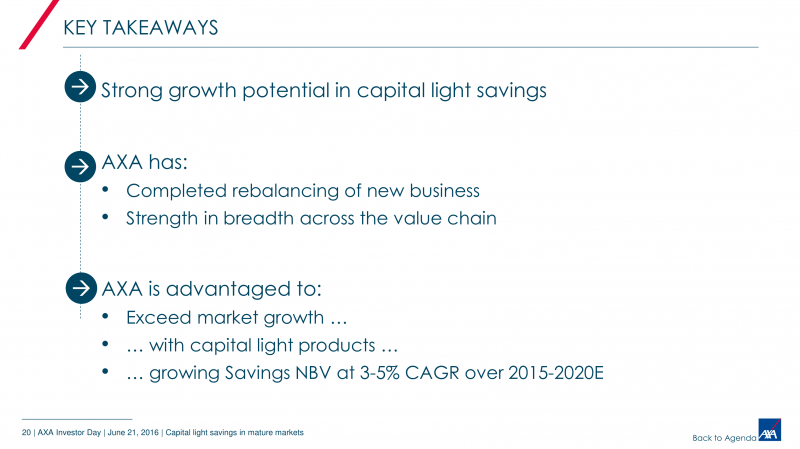 KEY TAKEAWAYS

Strong growth potential in capital light savings

AXA has:

• Completed rebalancing of new business
• Strength in breadth across the value chain

AXA is advantaged to:

• Exceed market growth …
• … with capital light products …
• … growing Savings NBV at 3-5% CAGR over 2015-2020E

20 | AXA Investor Day | June 21, 2016 | Capital light savings in mature markets

Back to Agenda

AXA